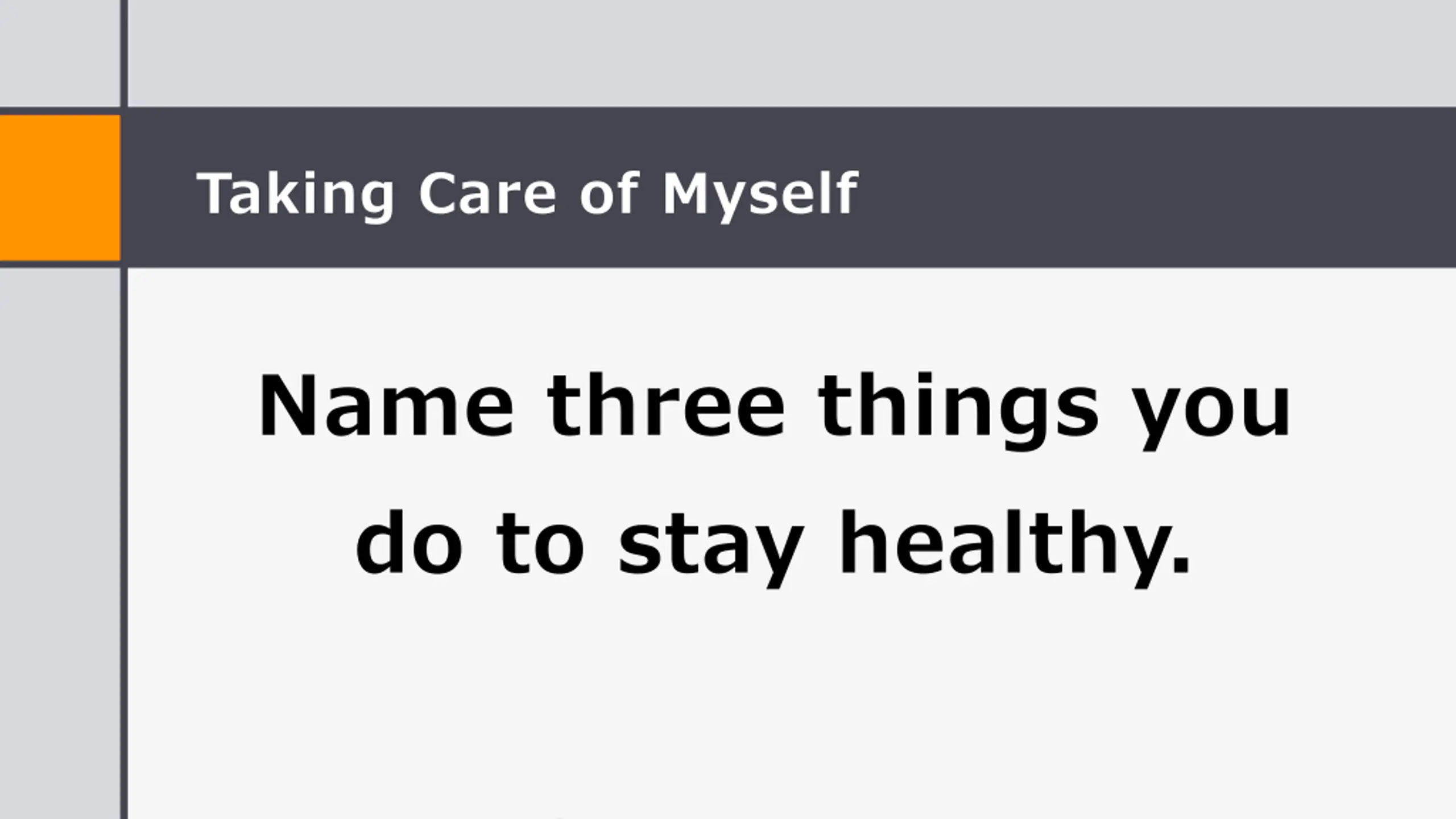 Taking Care of Myself

Name three things you do to stay healthy.